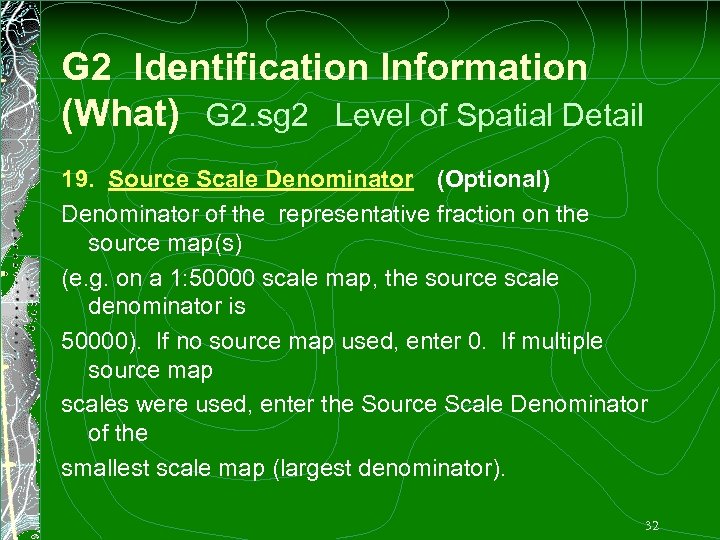 G2 Identification Information (What) G2.sg2 Level of Spatial Detail

19. Source Scale Denominator (Optional)

Denominator of the representative fraction on the source map(s)

(e.g. on a 1:50000 scale map, the source scale denominator is

50000). If no source map used, enter 0. If multiple source map

scales were used, enter the Source Scale Denominator of the

smallest scale map (largest denominator).

32